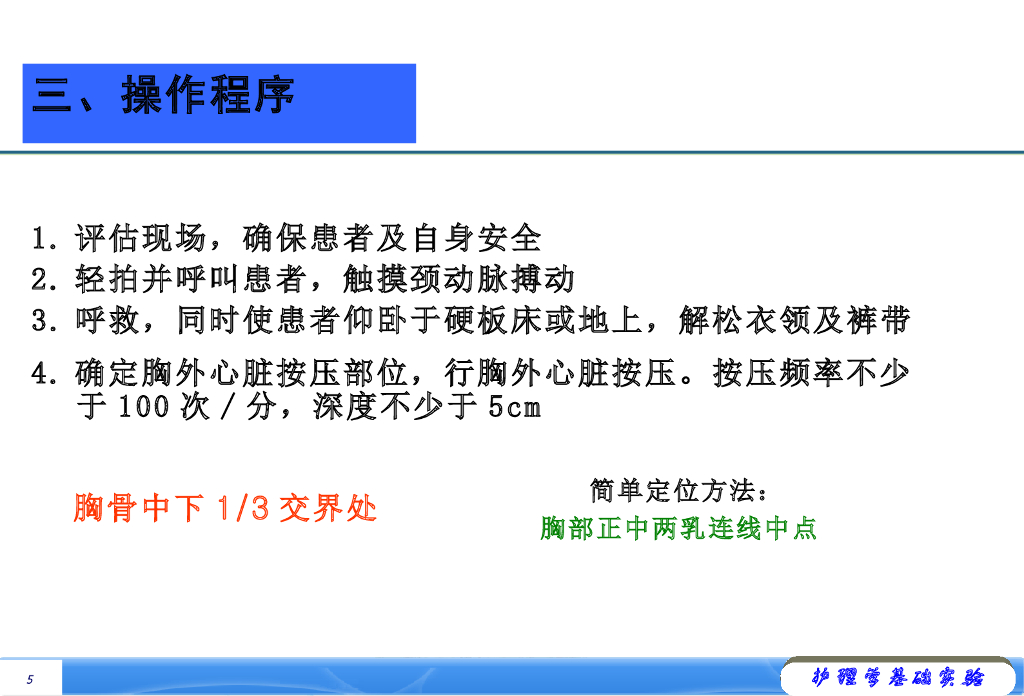 三、操作程序

1. 评估现场，确保患者及自身安全
2. 轻拍并呼叫患者，触摸颈动脉搏动
3. 呼救，同时使患者仰卧于硬板床或地上，解松衣领及裤带
4. 确定胸外心脏按压部位，行胸外心脏按压。按压频率不少于 100 次 / 分，深度不少于 5cm

胸骨中下 1/3 交界处

简单定位方法：
胸部正中两乳连线中点

5

护理学基础实验